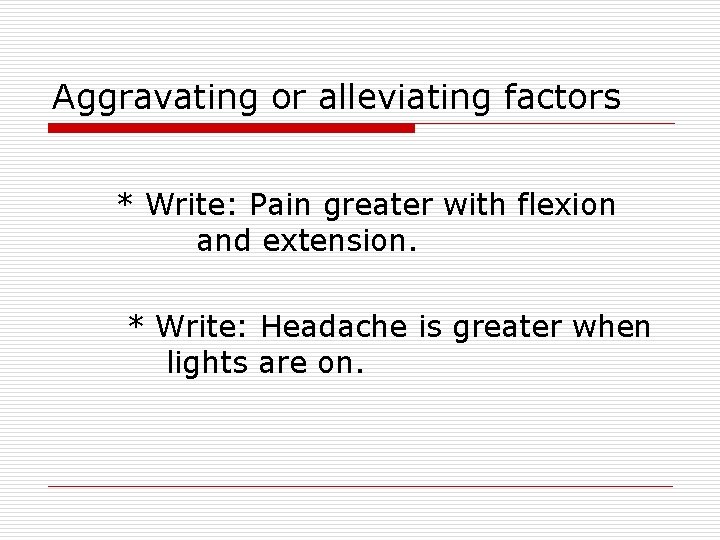 Aggravating or alleviating factors

* Write: Pain greater with flexion and extension.

* Write: Headache is greater when lights are on.